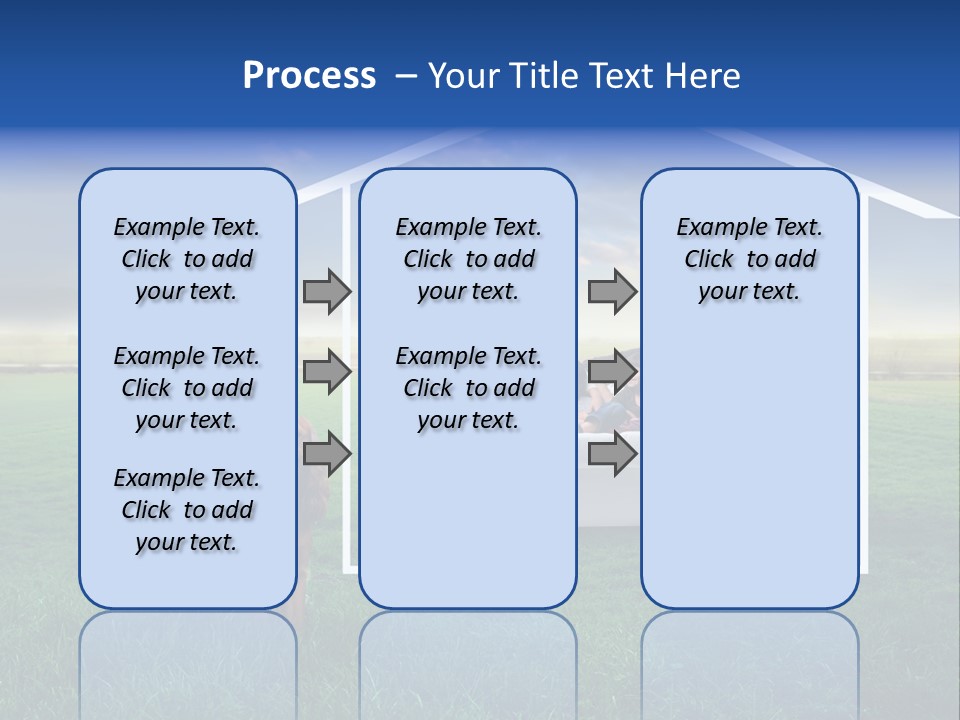 Process – Your Title Text Here

Example Text. Click to add your text.

Example Text. Click to add your text.

Example Text. Click to add your text.

Example Text. Click to add your text.

Example Text. Click to add your text.

Example Text. Click to add your text.